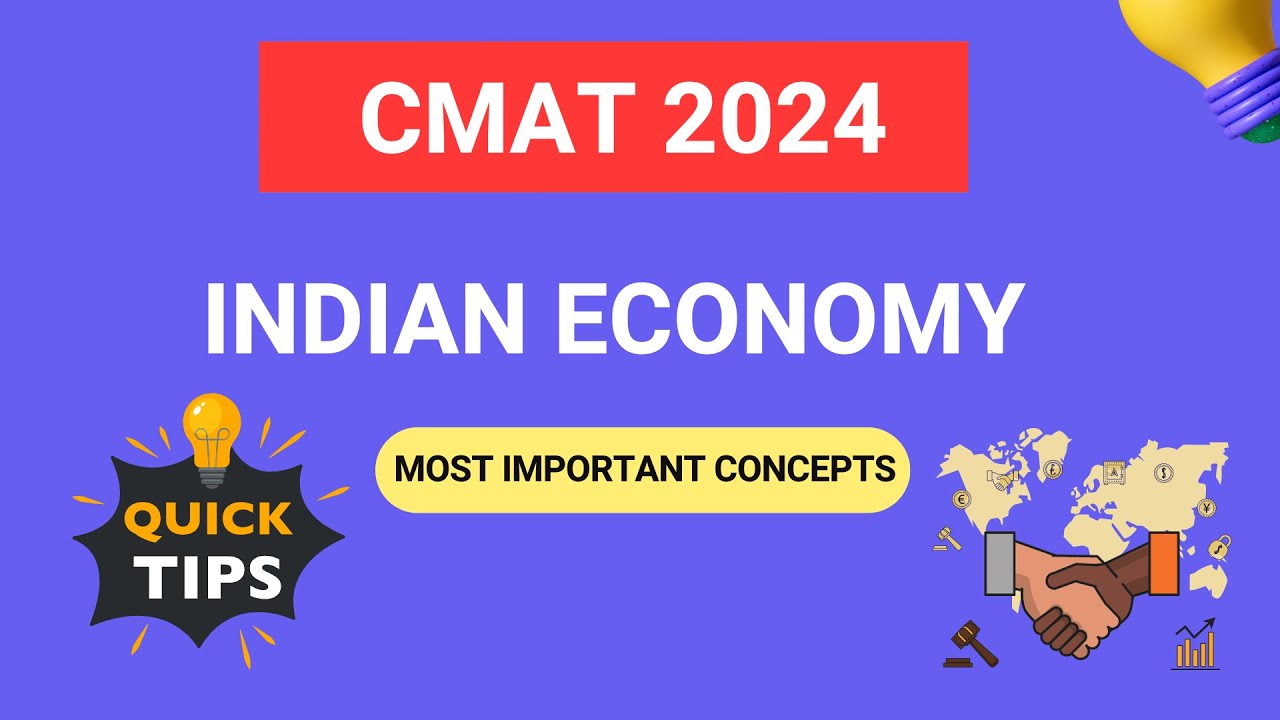 CMAT 2024

INDIAN ECONOMY

QUICK TIPS

MOST IMPORTANT CONCEPTS